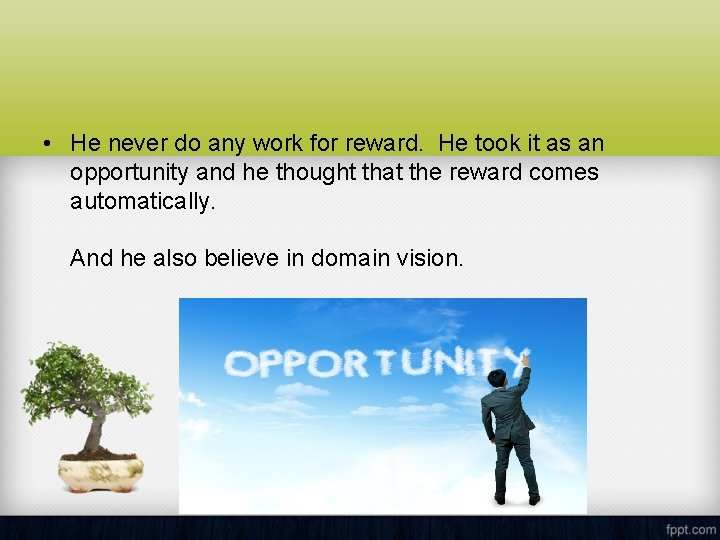 • He never do any work for reward. He took it as an opportunity and he thought that the reward comes automatically.

And he also believe in domain vision.

OPPORTUNITY

fppt.com